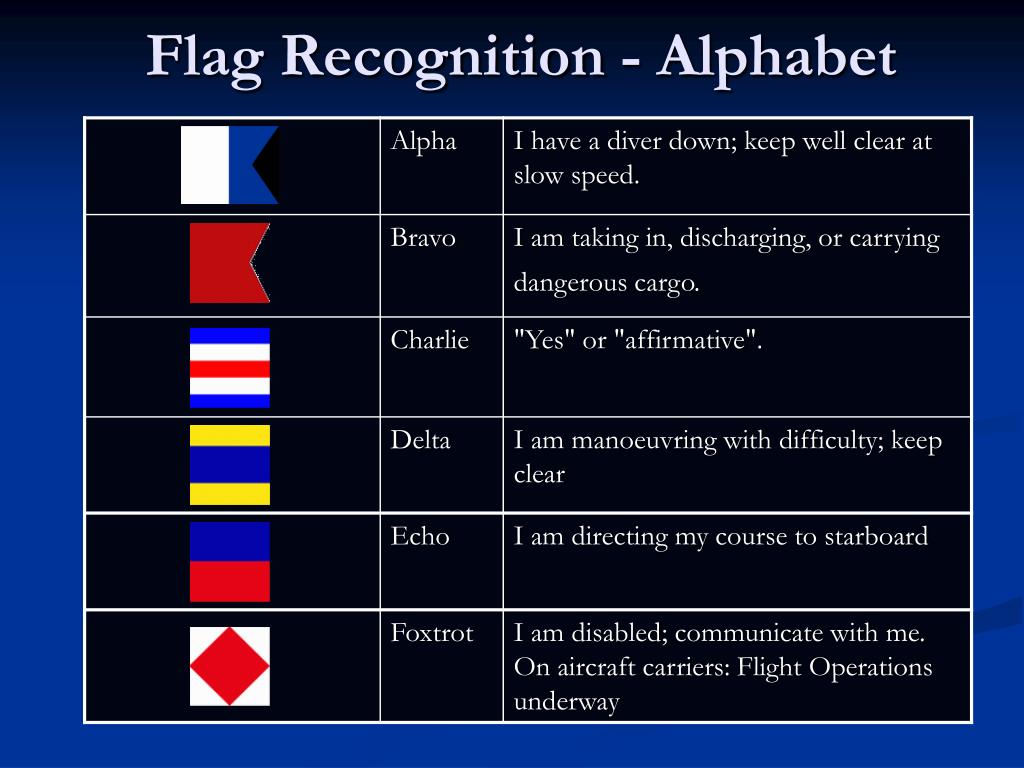 Flag Recognition - Alphabet

| | | |
|---|---|---|
| | Alpha | I have a diver down; keep well clear at slow speed. |
| | Bravo | I am taking in, discharging, or carrying dangerous cargo. |
| | Charlie | "Yes" or "affirmative". |
| | Delta | I am manoeuvring with difficulty; keep clear |
| | Echo | I am directing my course to starboard |
| | Foxtrot | I am disabled; communicate with me. On aircraft carriers: Flight Operations underway |